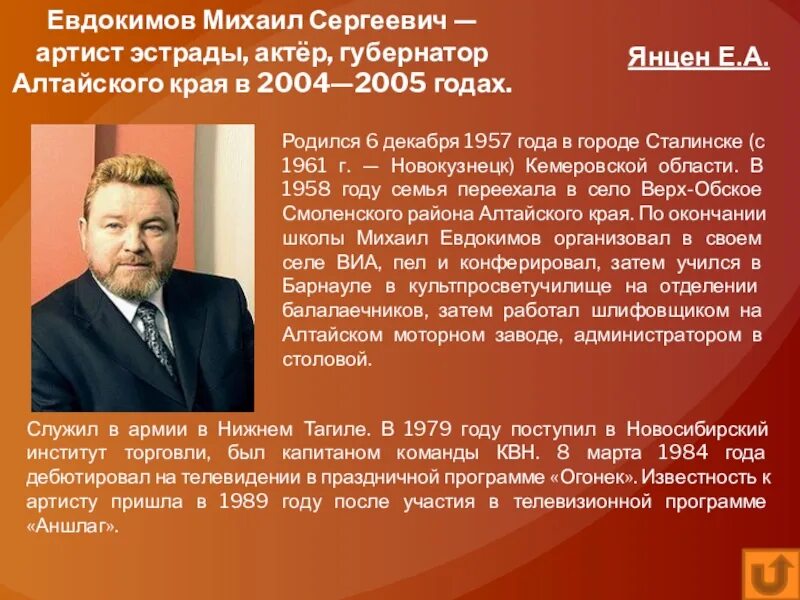 Евдокимов Михаил Сергеевич — артист эстрады, актёр, губернатор Алтайского края в 2004—2005 годах.

Янцен Е.А.

Родился 6 декабря 1957 года в городе Сталинске (с 1961 г. — Новокузнецк) Кемеровской области. В 1958 году семья переехала в село Верх-Обское Смоленского района Алтайского края. По окончании школы Михаил Евдокимов организовал в своем селе ВИА, пел и конферировал, затем учился в Барнауле в культпросветучилище на отделении балалаечников, затем работал шлифовщиком на Алтайском моторном заводе, администратором в столовой.

Служил в армии в Нижнем Тагиле. В 1979 году поступил в Новосибирский институт торговли, был капитаном команды КВН. 8 марта 1984 года дебютировал на телевидении в праздничной программе «Огонек». Известность к артисту пришла в 1989 году после участия в телевизионной программе «Аншлаг».